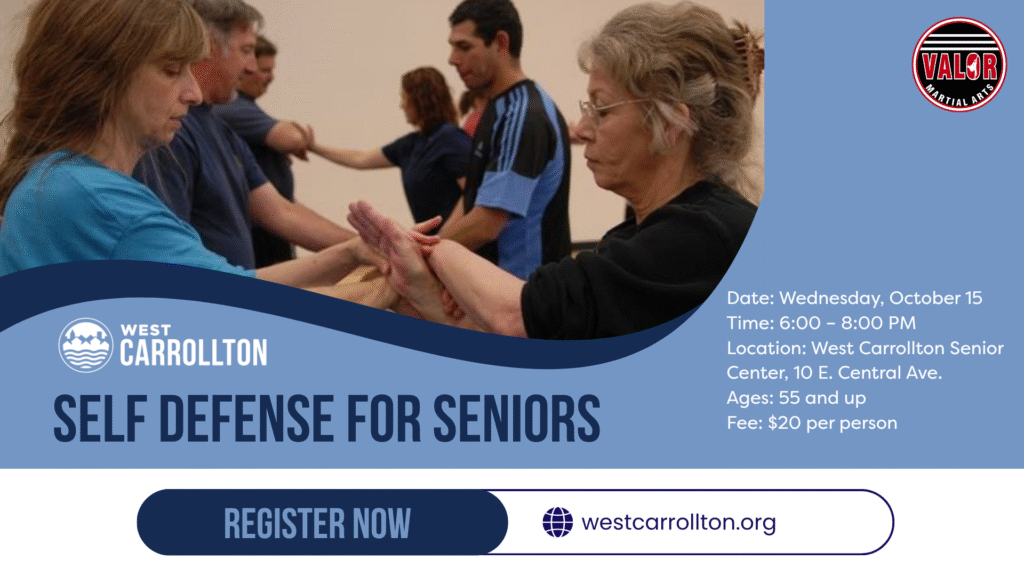 VALOR
MARTIAL ARTS

WEST
CARROLLTON

SELF DEFENSE FOR SENIORS

Date: Wednesday, October 15
Time: 6:00 – 8:00 PM
Location: West Carrollton Senior Center, 10 E. Central Ave.
Ages: 55 and up
Fee: $20 per person

REGISTER NOW

westcarrollton.org